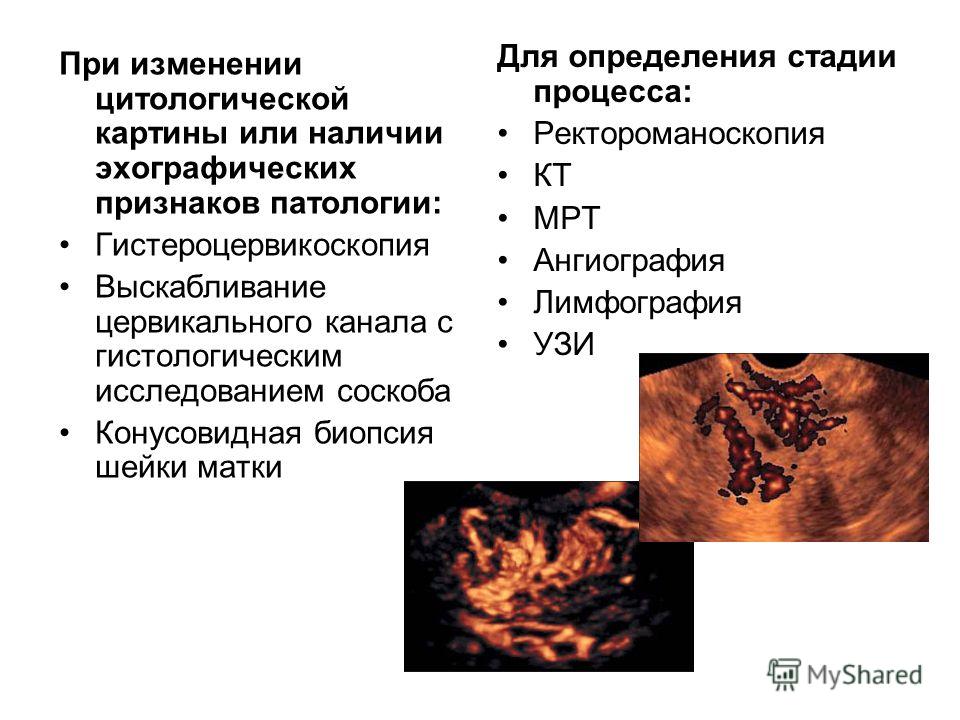 При изменении цитологической картины или наличии эхографических признаков патологии:

• Гистероцервикоскопия

• Выскабливание цервикального канала с гистологическим исследованием соскоба

• Конусовидная биопсия шейки матки

Для определения стадии процесса:

• Ректороманоскопия

• КТ

• МРТ

• Ангиография

• Лимфография

• УЗИ

MyShared